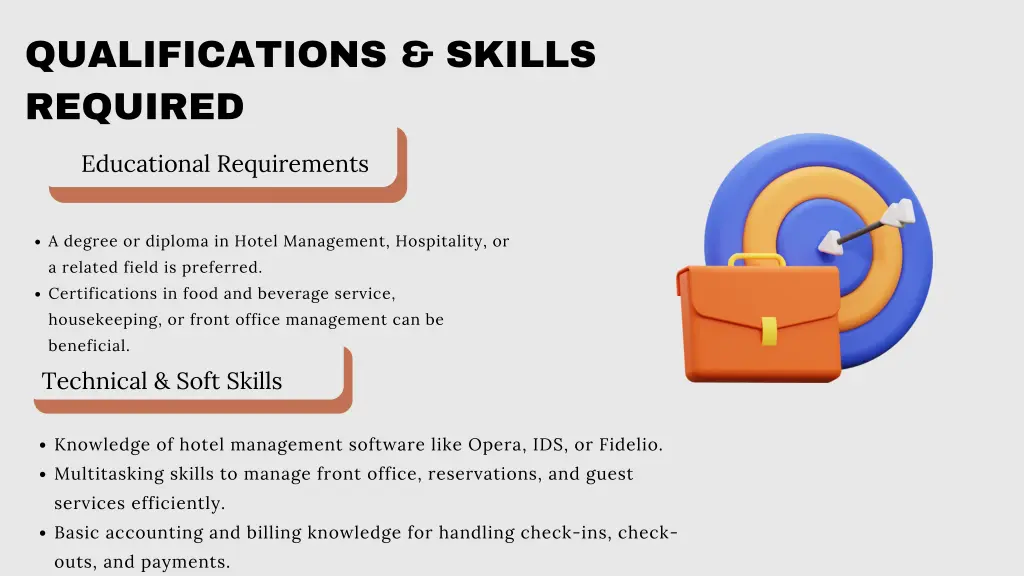 QUALIFICATIONS & SKILLS REQUIRED

Educational Requirements

• A degree or diploma in Hotel Management, Hospitality, or a related field is preferred.
• Certifications in food and beverage service, housekeeping, or front office management can be beneficial.

Technical & Soft Skills

• Knowledge of hotel management software like Opera, IDS, or Fidelio.
• Multitasking skills to manage front office, reservations, and guest services efficiently.
• Basic accounting and billing knowledge for handling check-ins, check-outs, and payments.